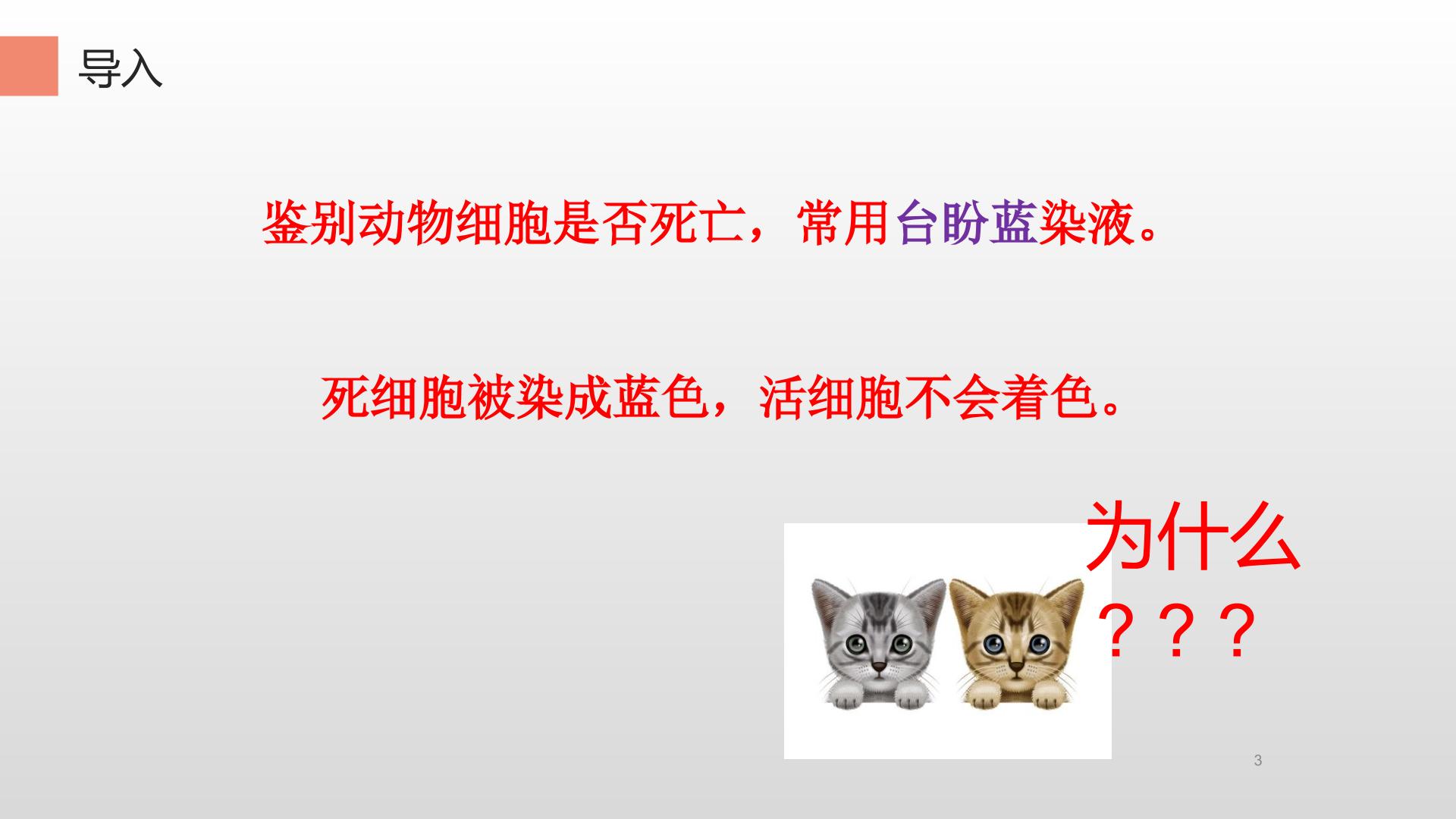 导入

鉴别动物细胞是否死亡，常用台盼蓝染液。

死细胞被染成蓝色，活细胞不会着色。

为什么？？？

3